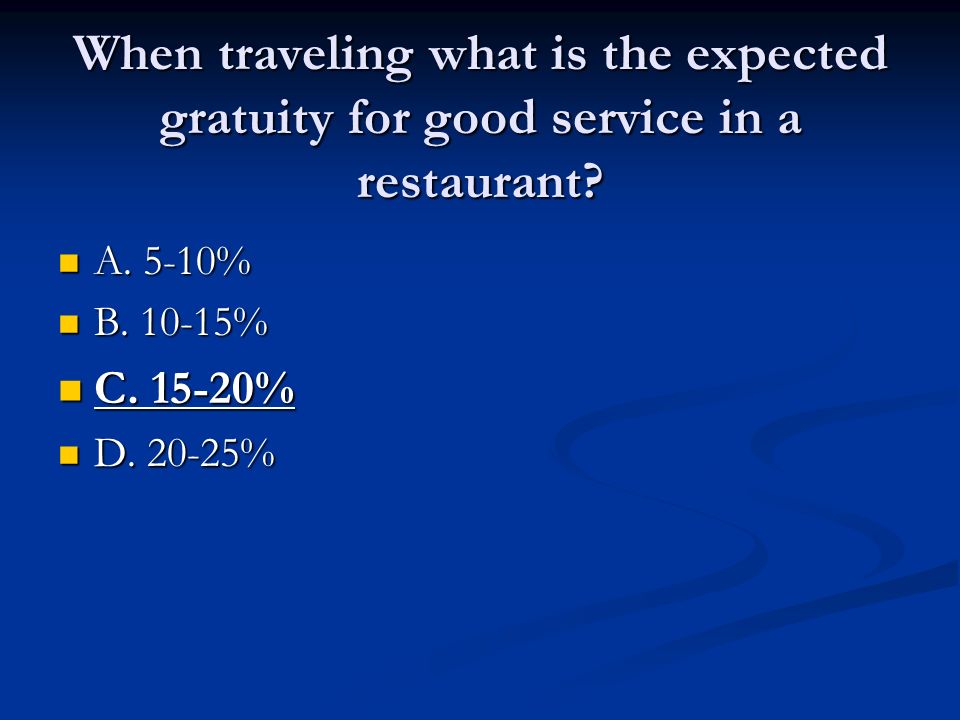 When traveling what is the expected gratuity for good service in a restaurant?

A. 5-10%
B. 10-15%
C. 15-20%
D. 20-25%